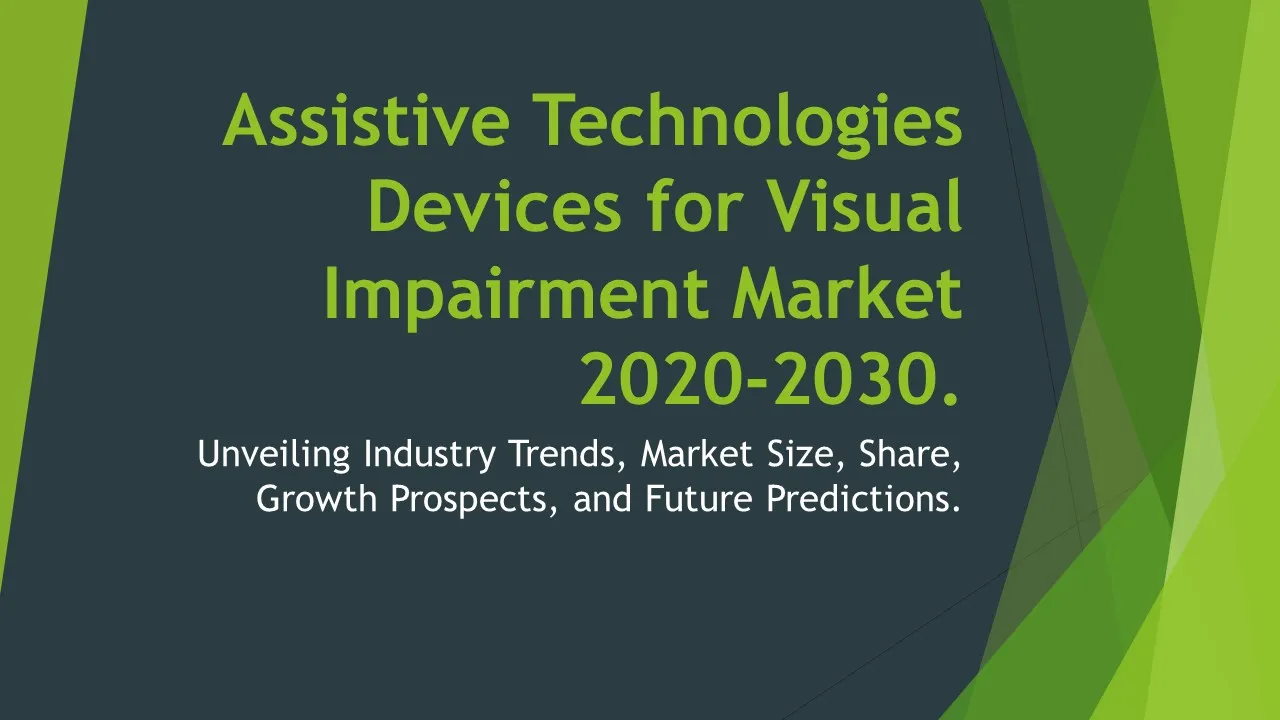 Assistive Technologies Devices for Visual Impairment Market 2020-2030.

Unveiling Industry Trends, Market Size, Share, Growth Prospects, and Future Predictions.